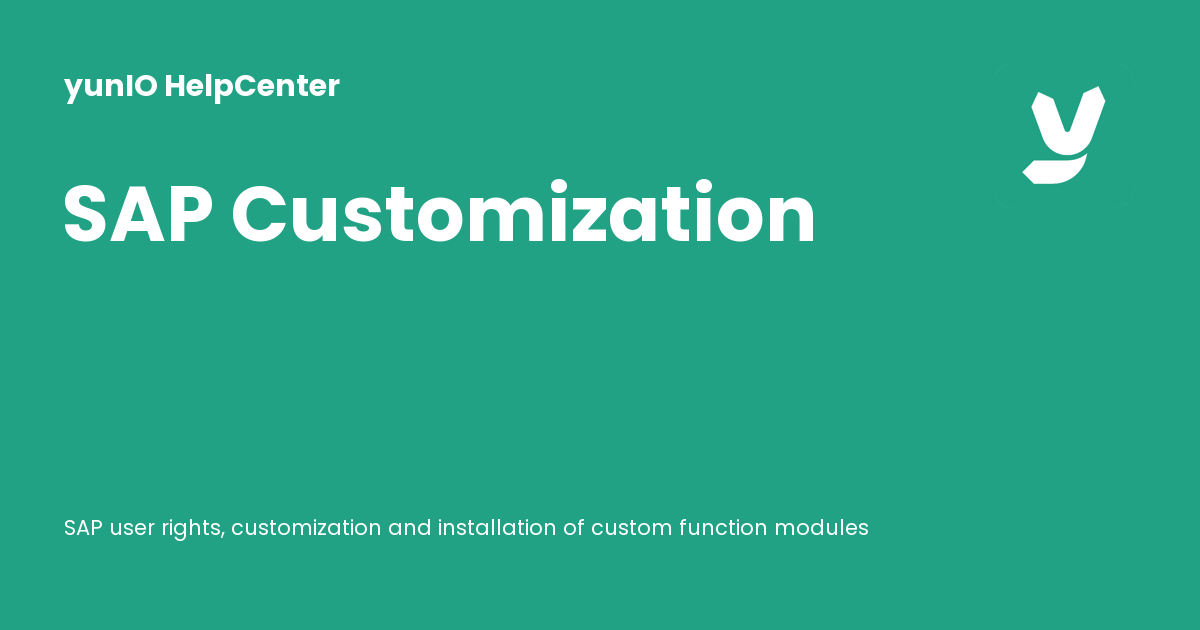 yunIO HelpCenter

SAP Customization

SAP user rights, customization and installation of custom function modules